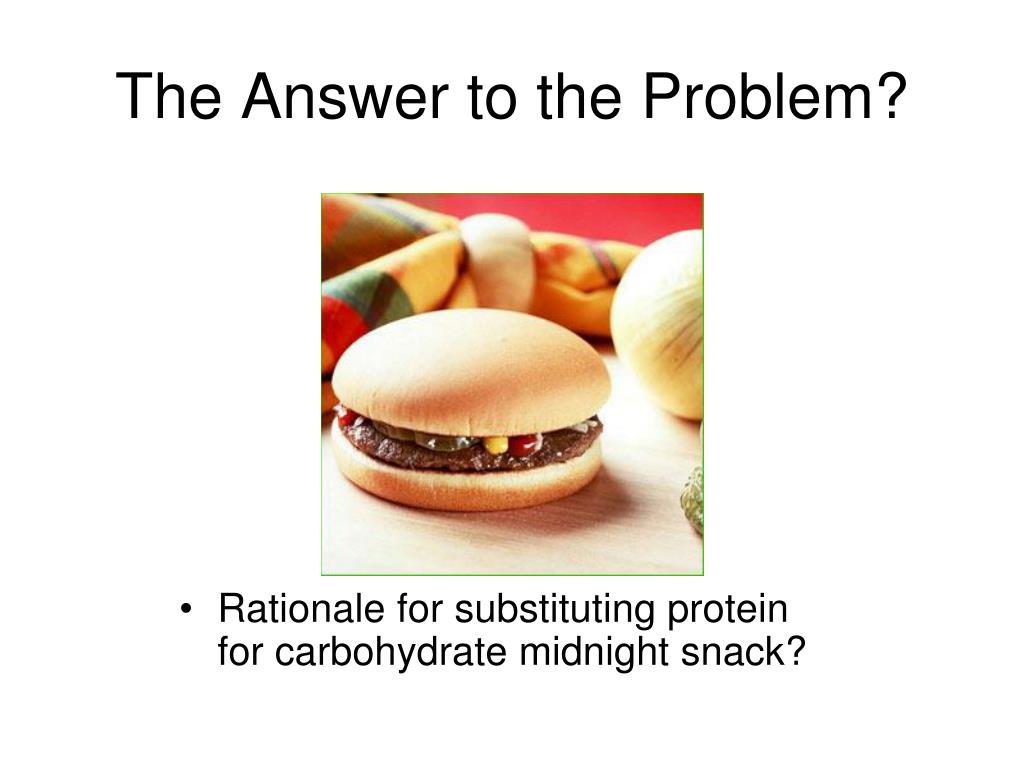 The Answer to the Problem?

• Rationale for substituting protein for carbohydrate midnight snack?